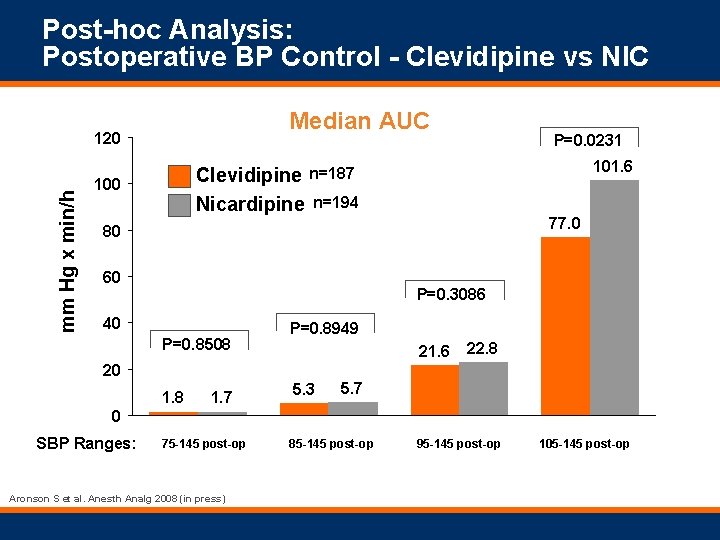 Post-hoc Analysis:
Postoperative BP Control - Clevidipine vs NIC

Median AUC

Clevidipine n=187
Nicardipine n=194

mm Hg x min/h

120
100
80
60
40
20
0

P=0.8508
1.8 1.7

P=0.8949
5.3 5.7

P=0.3086
21.6 22.8

P=0.0231
77.0 101.6

SBP Ranges: 75-145 post-op 85-145 post-op 95-145 post-op 105-145 post-op

Aronson S et al. Anesth Analg 2008 (in press)